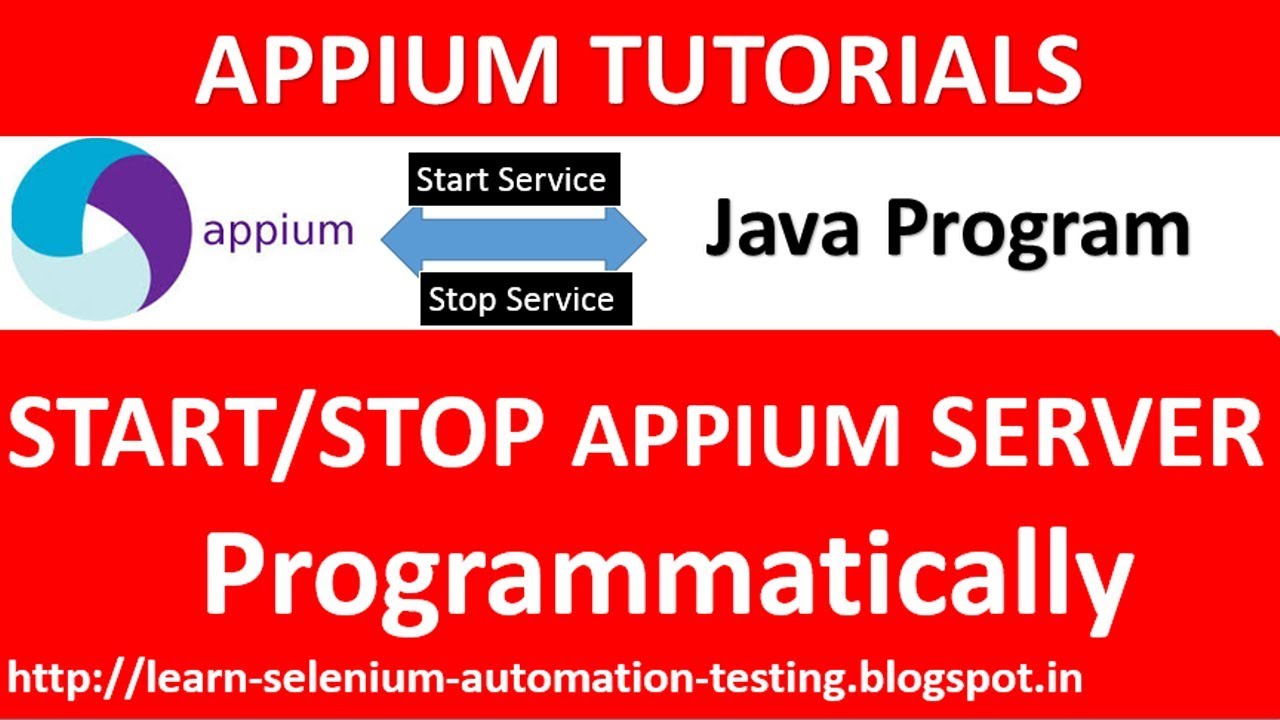 APPIUM TUTORIALS

appium

Start Service

Stop Service

Java Program

START/STOP APPIUM SERVER

Programmatically

http://learn-selenium-automation-testing.blogspot.in